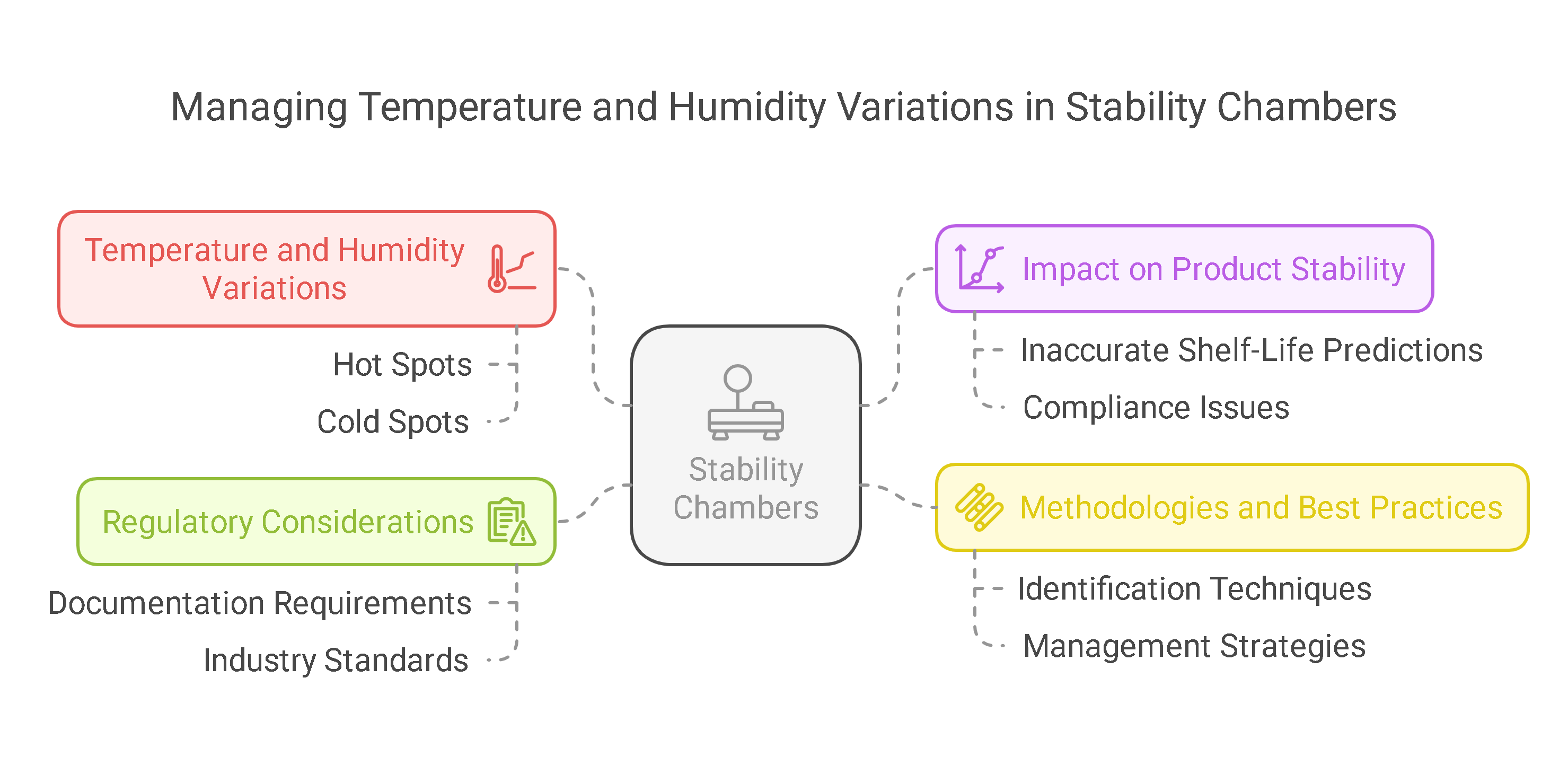 Managing Temperature and Humidity Variations in Stability Chambers

Temperature and Humidity Variations

Hot Spots

Cold Spots

Regulatory Considerations

Documentation Requirements

Industry Standards

Stability Chambers

Impact on Product Stability

Inaccurate Shelf-Life Predictions

Compliance Issues

Methodologies and Best Practices

Identification Techniques

Management Strategies